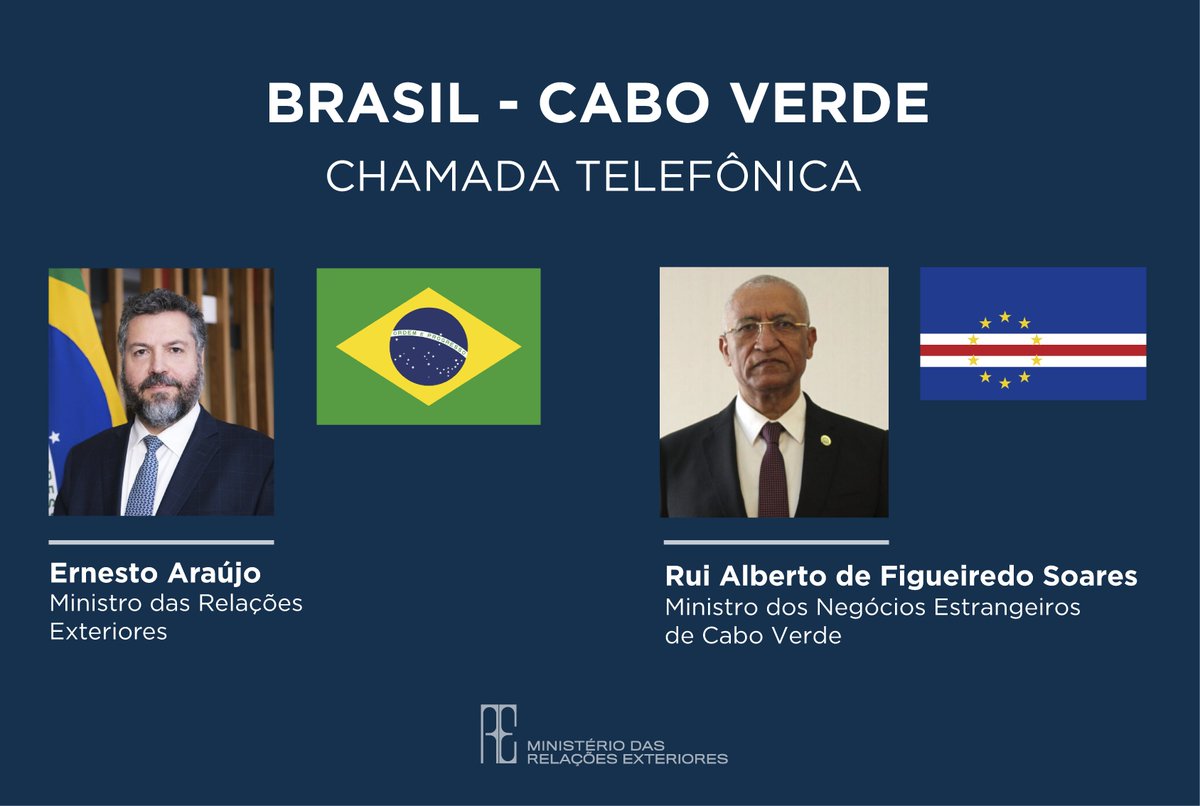 BRASIL - CABO VERDE
CHAMADA TELEFÔNICA

ORDEM E PROGRESSO

Ernesto Araújo
Ministro das Relações Exteriores

Rui Alberto de Figueiredo Soares
Ministro dos Negócios Estrangeiros de Cabo Verde

RE MINISTÉRIO DAS RELAÇÕES EXTERIORES